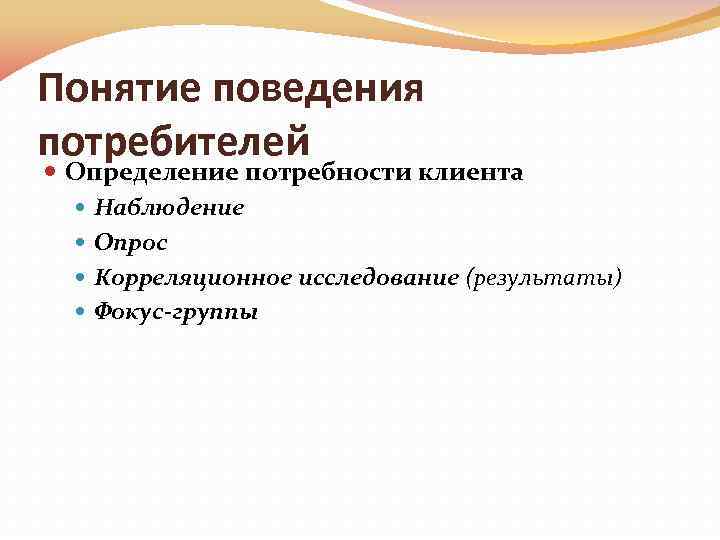 Понятие поведения потребителей

Определение потребности клиента

Наблюдение

Опрос

Корреляционное исследование (результаты)

Фокус-группы